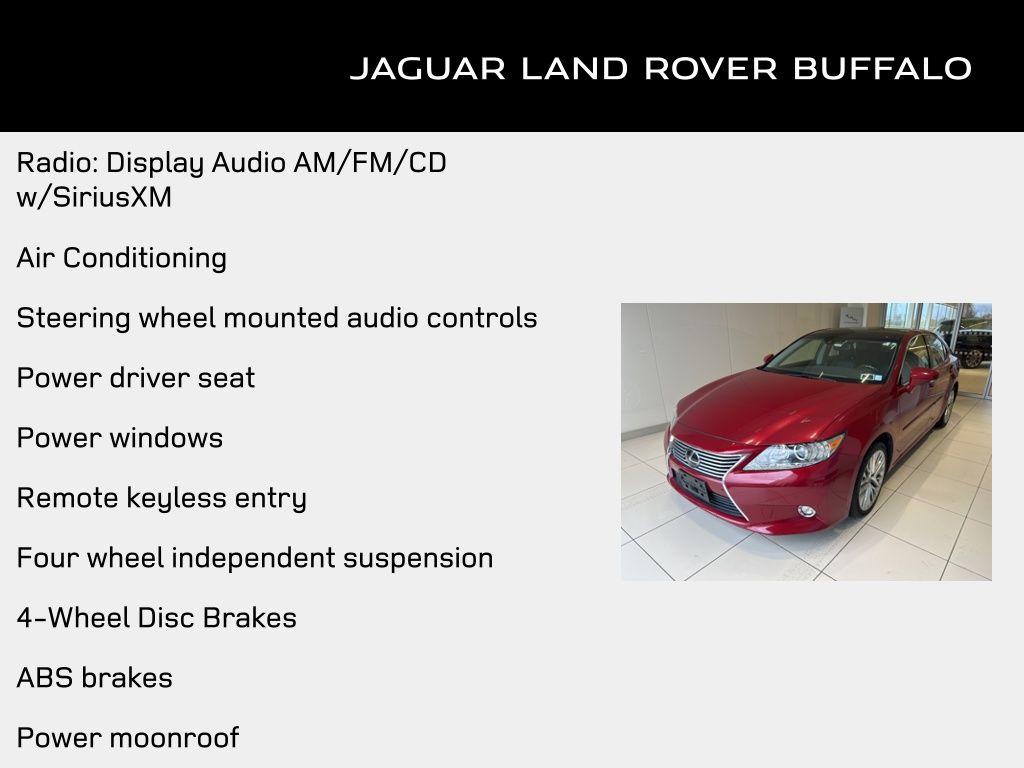 JAGUAR LAND ROVER BUFFALO

Radio: Display Audio AM/FM/CD w/SiriusXM

Air Conditioning

Steering wheel mounted audio controls

Power driver seat

Power windows

Remote keyless entry

Four wheel independent suspension

4-Wheel Disc Brakes

ABS brakes

Power moonroof